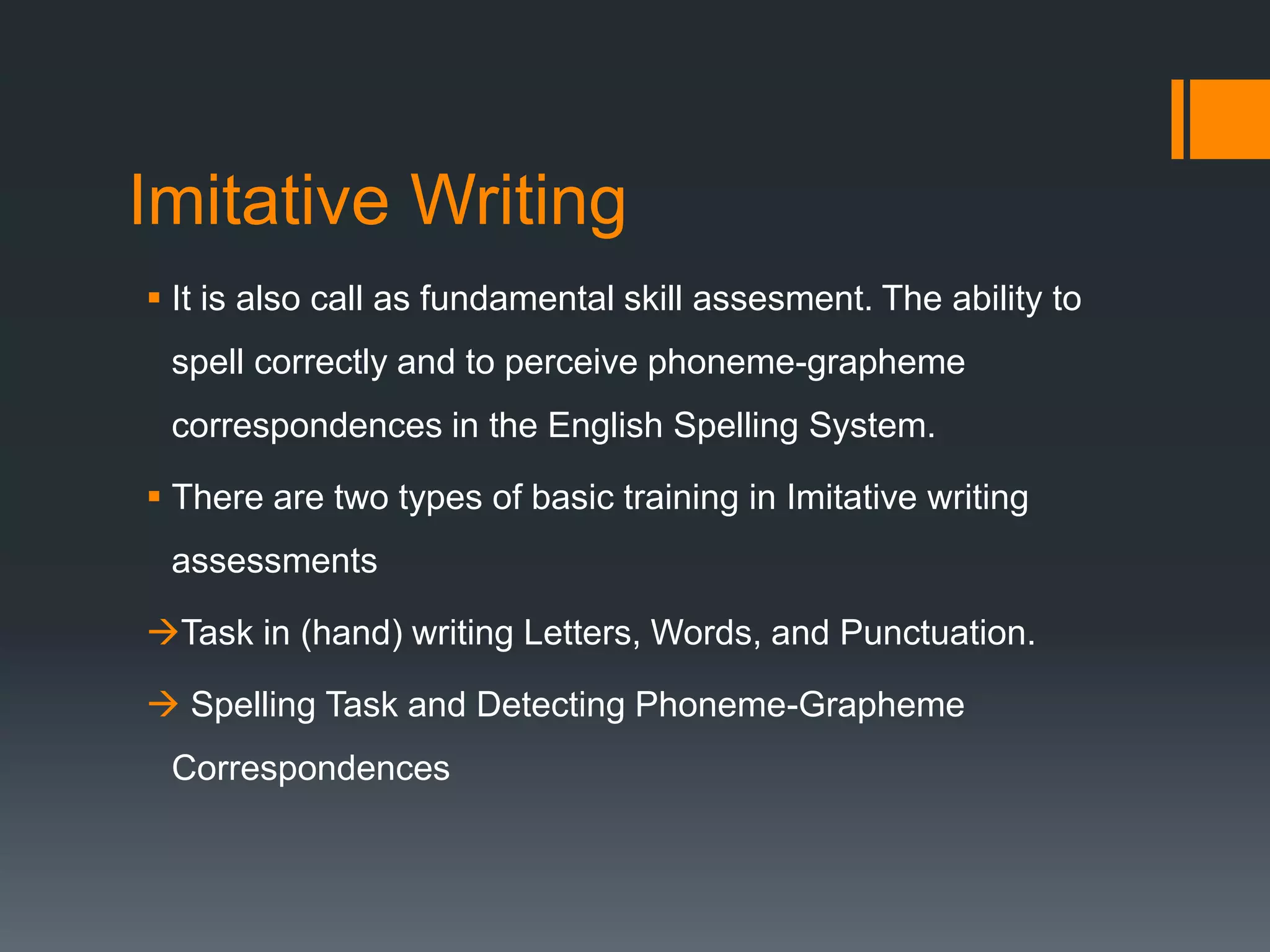 Imitative Writing

▪ It is also call as fundamental skill assesment. The ability to spell correctly and to perceive phoneme-grapheme correspondences in the English Spelling System.

▪ There are two types of basic training in Imitative writing assessments

→Task in (hand) writing Letters, Words, and Punctuation.

→ Spelling Task and Detecting Phoneme-Grapheme Correspondences